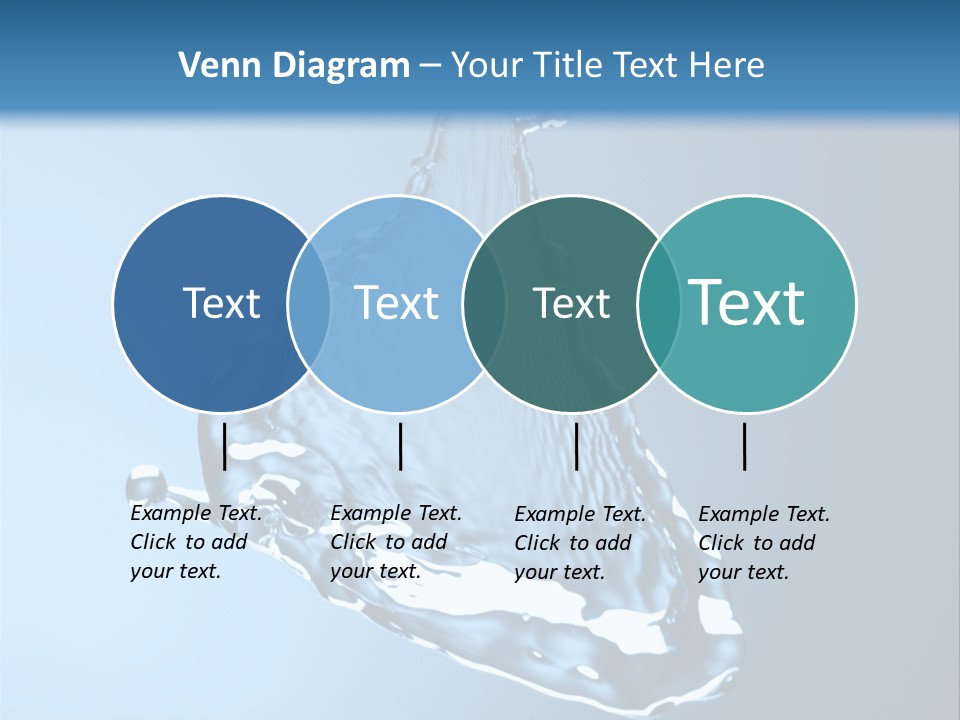 Venn Diagram – Your Title Text Here

Text

Text

Text

Text

Example Text. Click to add your text.

Example Text. Click to add your text.

Example Text. Click to add your text.

Example Text. Click to add your text.